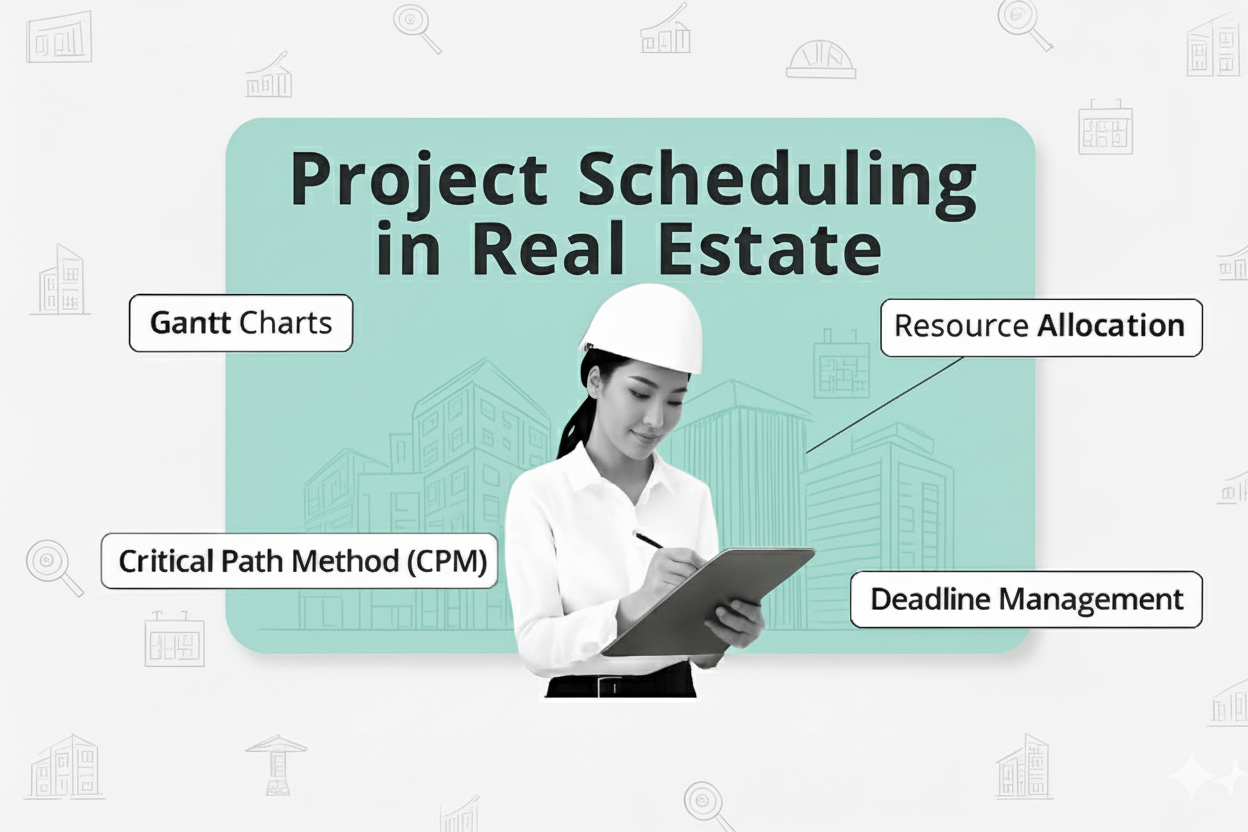 Project Scheduling in Real Estate

Gantt Charts

Resource Allocation

Critical Path Method (CPM)

Deadline Management